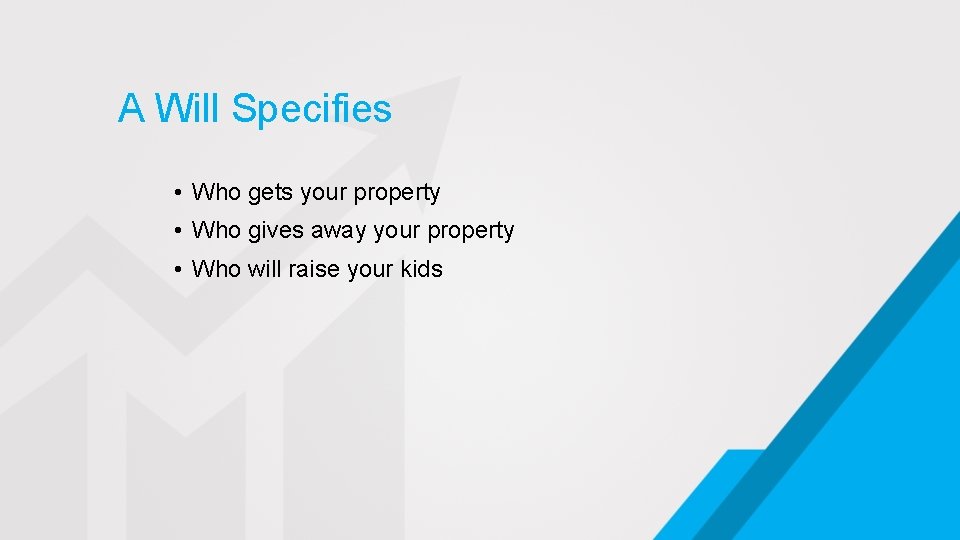 A Will Specifies

• Who gets your property
• Who gives away your property
• Who will raise your kids